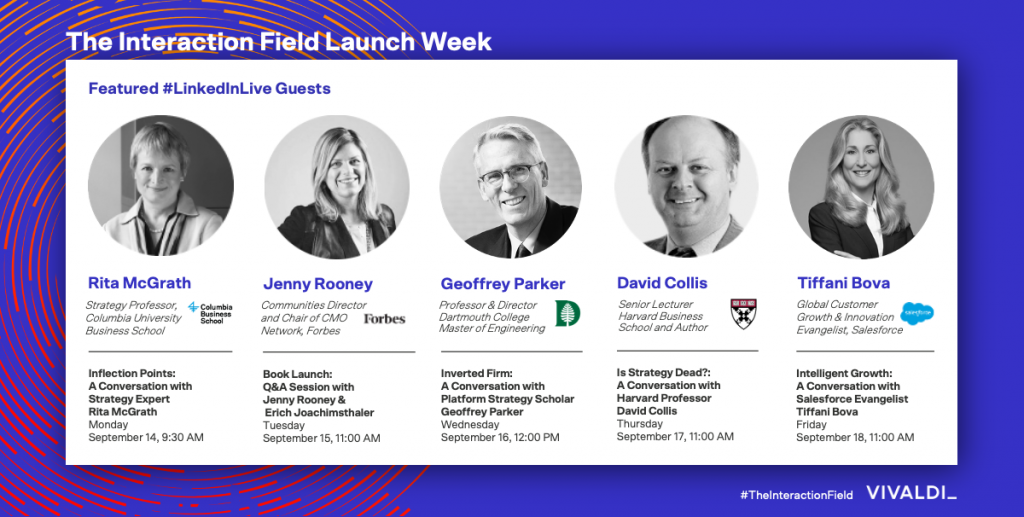 The Interaction Field Launch Week

Featured #LinkedInLive Guests

Rita McGrath

Strategy Professor, Columbia University Business School

Columbia Business School

Inflection Points: A Conversation with Strategy Expert Rita McGrath
Monday
September 14, 9:30 AM

Jenny Rooney

Communities Director and Chair of CMO Network, Forbes

Forbes

Book Launch: Q&A Session with Jenny Rooney & Erich Joachimsthaler
Tuesday
September 15, 11:00 AM

Geoffrey Parker

Professor & Director Dartmouth College Master of Engineering

Inverted Firm: A Conversation with Platform Strategy Scholar Geoffrey Parker
Wednesday
September 16, 12:00 PM

David Collis

Senior Lecturer Harvard Business School and Author

Is Strategy Dead?: A Conversation with Harvard Professor David Collis
Thursday
September 17, 11:00 AM

Tiffani Bova

Global Customer Growth & Innovation Evangelist, Salesforce

salesforce

Intelligent Growth: A Conversation with Salesforce Evangelist Tiffani Bova
Friday
September 18, 11:00 AM

#TheInteractionField VIVALDI_